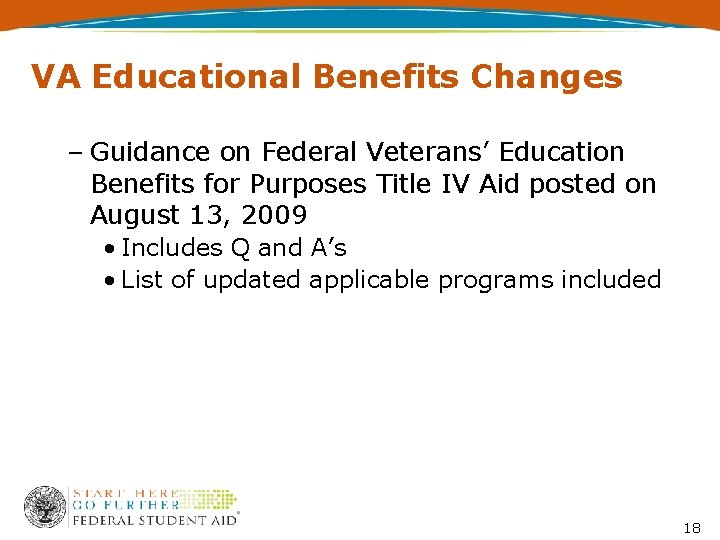 VA Educational Benefits Changes

– Guidance on Federal Veterans' Education Benefits for Purposes Title IV Aid posted on August 13, 2009

• Includes Q and A's
• List of updated applicable programs included

START HERE
GO FURTHER
FEDERAL STUDENT AID®

18